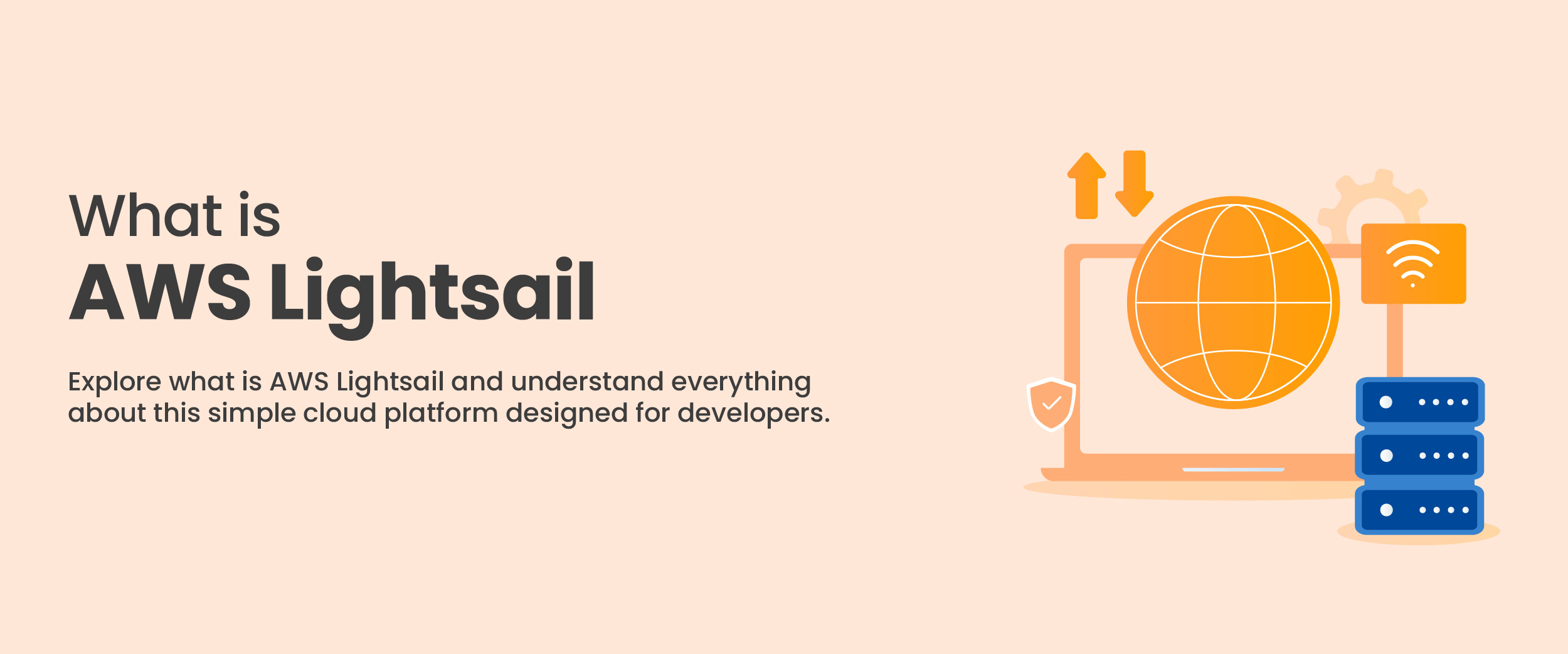 What is
AWS Lightsail

Explore what is AWS Lightsail and understand everything about this simple cloud platform designed for developers.